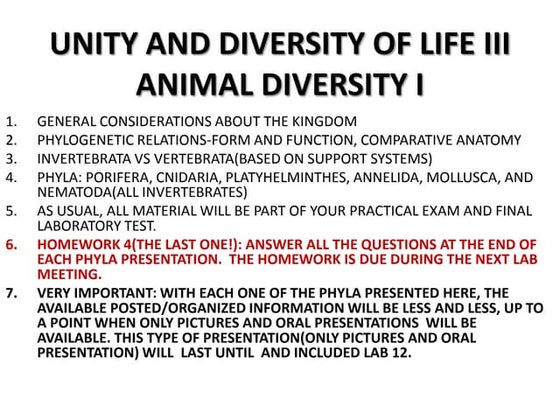 UNITY AND DIVERSITY OF LIFE III
ANIMAL DIVERSITY I

1. GENERAL CONSIDERATIONS ABOUT THE KINGDOM
2. PHYLOGENETIC RELATIONS-FORM AND FUNCTION, COMPARATIVE ANATOMY
3. INVERTEBRATA VS VERTEBRATA(BASED ON SUPPORT SYSTEMS)
4. PHYLA: PORIFERA, CNIDARIA, PLATYHELMINTHES, ANNELIDA, MOLLUSCA, AND NEMATODA(ALL INVERTEBRATES)
5. AS USUAL, ALL MATERIAL WILL BE PART OF YOUR PRACTICAL EXAM AND FINAL LABORATORY TEST.
6. HOMEWORK 4(THE LAST ONE!): ANSWER ALL THE QUESTIONS AT THE END OF EACH PHYLA PRESENTATION. THE HOMEWORK IS DUE DURING THE NEXT LAB MEETING.
7. VERY IMPORTANT: WITH EACH ONE OF THE PHYLA PRESENTED HERE, THE AVAILABLE POSTED/ORGANIZED INFORMATION WILL BE LESS AND LESS, UP TO A POINT WHEN ONLY PICTURES AND ORAL PRESENTATIONS WILL BE AVAILABLE. THIS TYPE OF PRESENTATION(ONLY PICTURES AND ORAL PRESENTATION) WILL LAST UNTIL AND INCLUDED LAB 12.